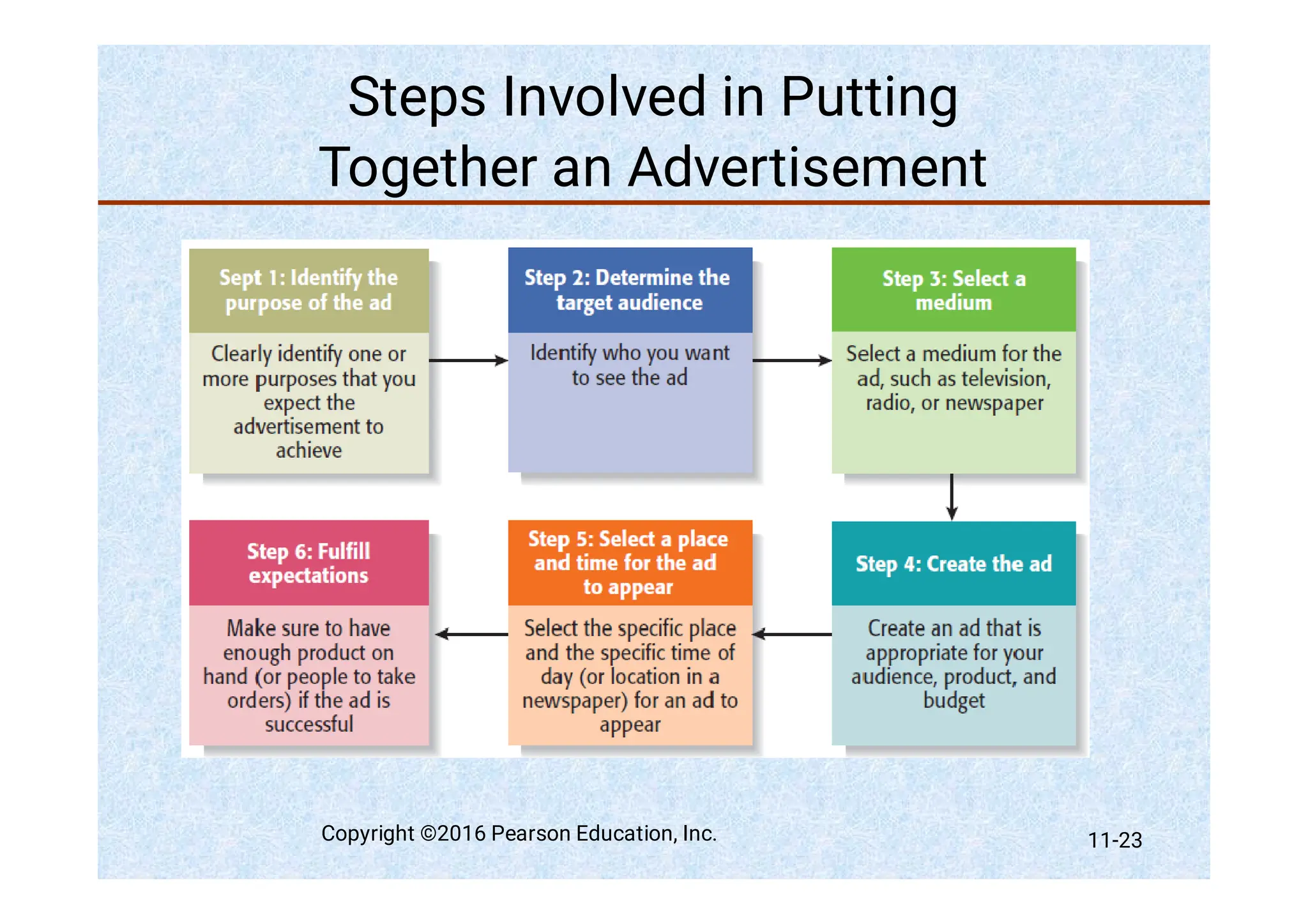 Steps Involved in Putting Together an Advertisement

Sept 1: Identify the purpose of the ad

Clearly identify one or more purposes that you expect the advertisement to achieve

Step 2: Determine the target audience

Identify who you want to see the ad

Step 3: Select a medium

Select a medium for the ad, such as television, radio, or newspaper

Step 4: Create the ad

Create an ad that is appropriate for your audience, product, and budget

Step 5: Select a place and time for the ad to appear

Select the specific place and the specific time of day (or location in a newspaper) for an ad to appear

Step 6: Fulfill expectations

Make sure to have enough product on hand (or people to take orders) if the ad is successful

Copyright ©2016 Pearson Education, Inc.

11-23